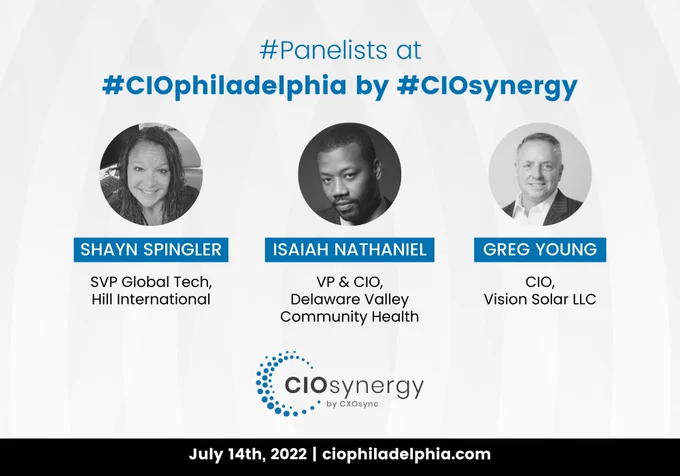 #Panelists at
#CIOphiladelphia by #CIOsynergy

SHAYN SPINGLER
SVP Global Tech, Hill International

ISAIAH NATHANIEL
VP & CIO, Delaware Valley Community Health

GREG YOUNG
CIO, Vision Solar LLC

CIOsynergy
by CXOsync

July 14th, 2022 | ciophiladelphia.com